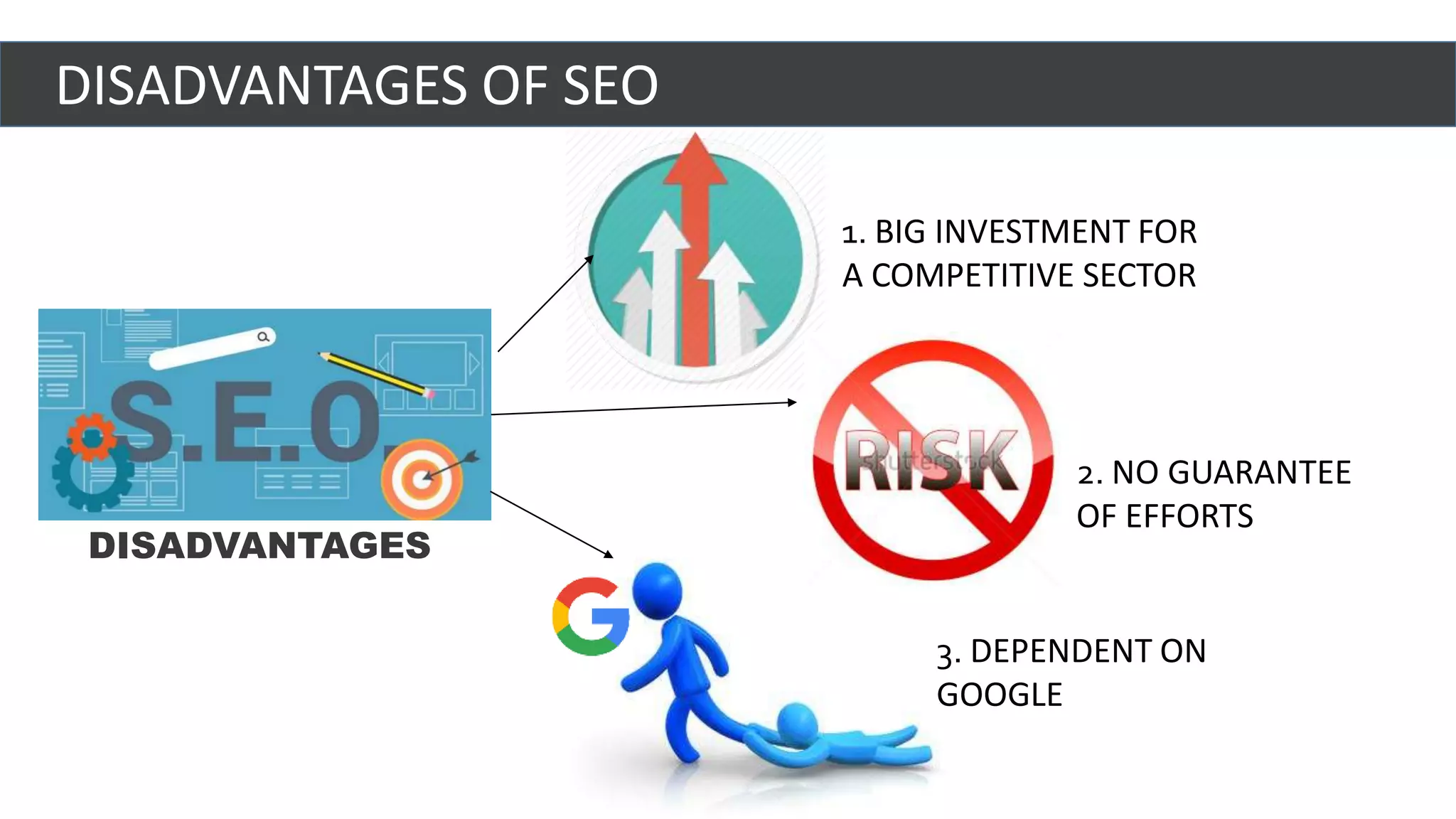 DISADVANTAGES OF SEO

S.E.O.

DISADVANTAGES

1. BIG INVESTMENT FOR A COMPETITIVE SECTOR

RISK

shutterstock

2. NO GUARANTEE OF EFFORTS

G

3. DEPENDENT ON GOOGLE